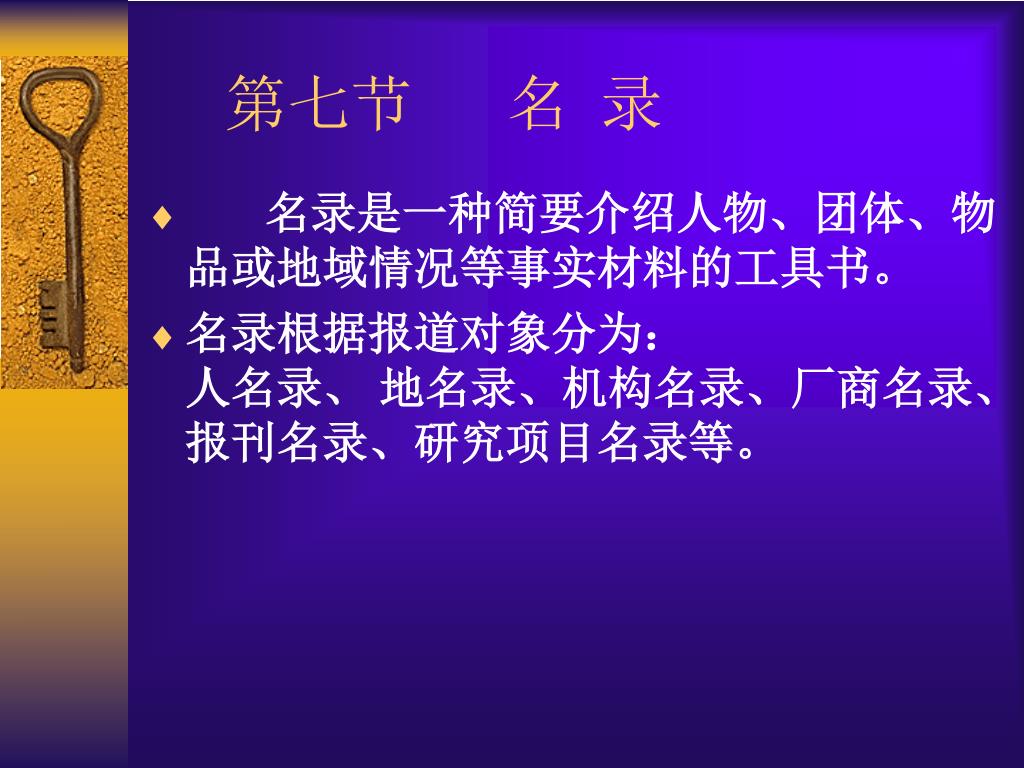 第七节　　名 录

♦ 名录是一种简要介绍人物、团体、物品或地域情况等事实材料的工具书。

♦ 名录根据报道对象分为：
人名录、 地名录、机构名录、厂商名录、报刊名录、研究项目名录等。